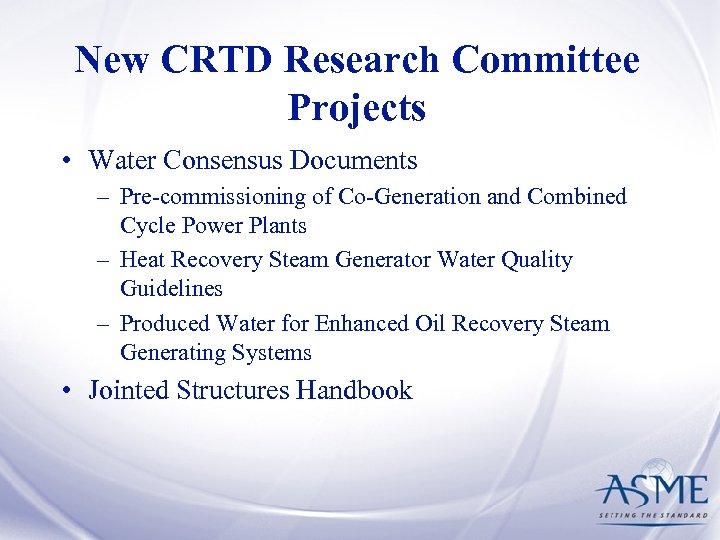 New CRTD Research Committee Projects

• Water Consensus Documents
– Pre-commissioning of Co-Generation and Combined Cycle Power Plants
– Heat Recovery Steam Generator Water Quality Guidelines
– Produced Water for Enhanced Oil Recovery Steam Generating Systems

• Jointed Structures Handbook

ASME
SETTING THE STANDARD